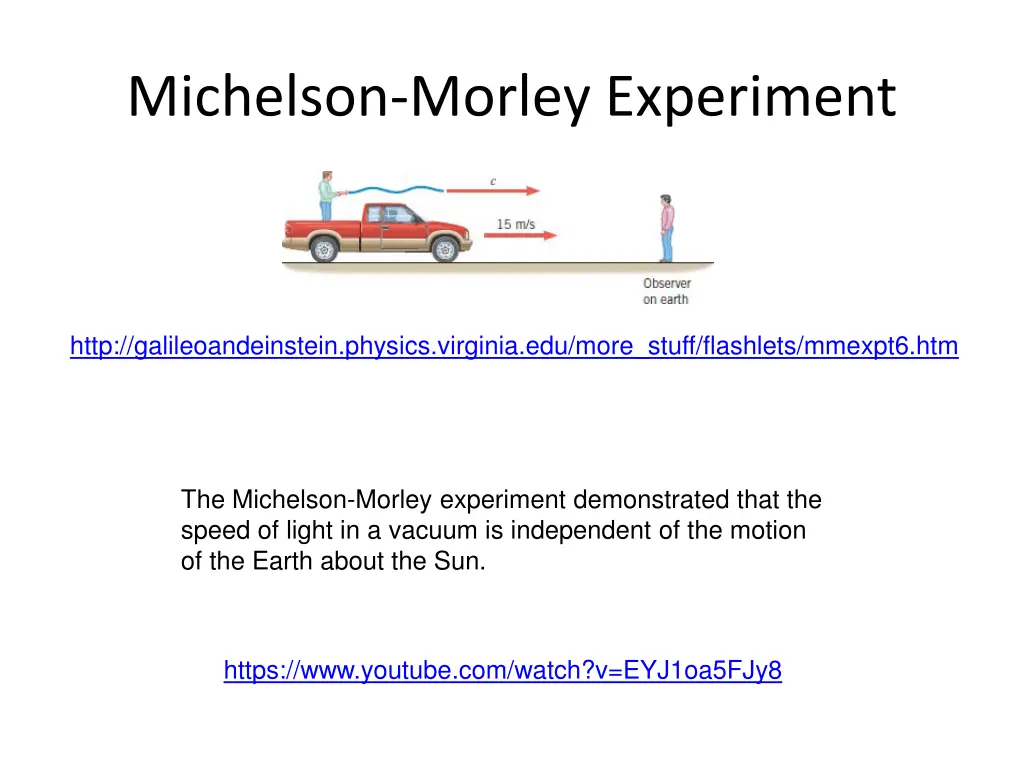 Michelson-Morley Experiment

$c$

15 m/s

Observer on earth

http://galileoandeinstein.physics.virginia.edu/more_stuff/flashlets/mmexpt6.htm

The Michelson-Morley experiment demonstrated that the speed of light in a vacuum is independent of the motion of the Earth about the Sun.

https://www.youtube.com/watch?v=EYJ1oa5FJy8